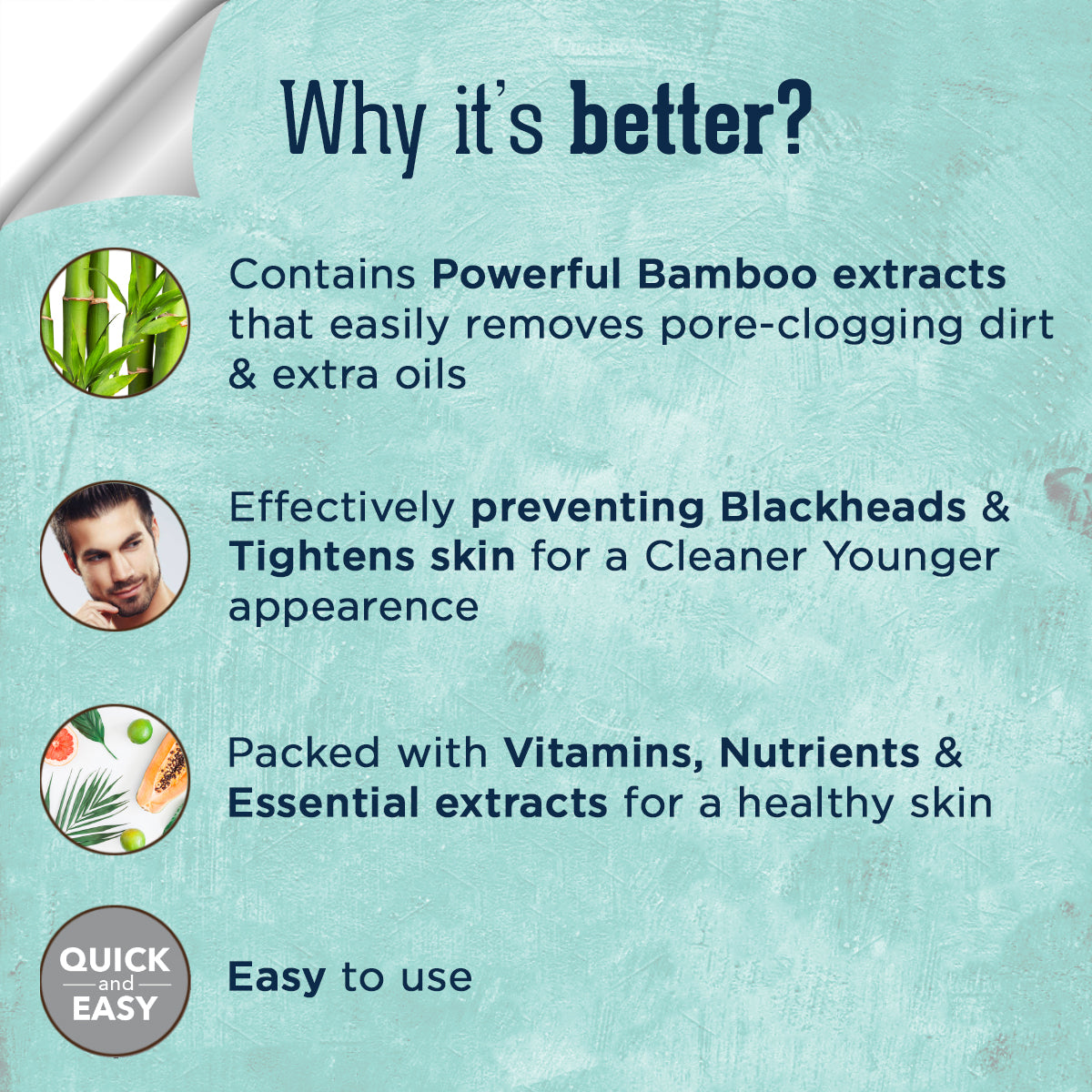 Why it's better?

Contains Powerful Bamboo extracts that easily removes pore-clogging dirt & extra oils

Effectively preventing Blackheads & Tightens skin for a Cleaner Younger appearence

Packed with Vitamins, Nutrients & Essential extracts for a healthy skin

QUICK and EASY

Easy to use